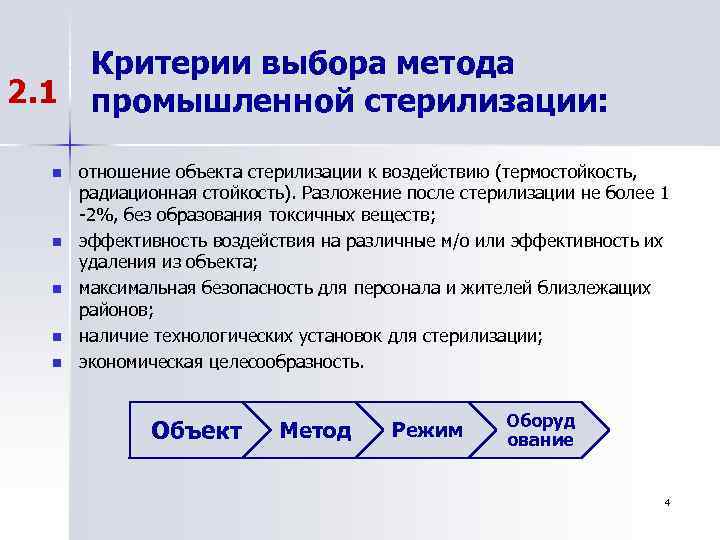 2.1

Критерии выбора метода промышленной стерилизации:

- отношение объекта стерилизации к воздействию (термостойкость, радиационная стойкость). Разложение после стерилизации не более 1 -2%, без образования токсичных веществ;
- эффективность воздействия на различные м/о или эффективность их удаления из объекта;
- максимальная безопасность для персонала и жителей близлежащих районов;
- наличие технологических установок для стерилизации;
- экономическая целесообразность.

Объект
Метод
Режим
Оборуд ование

4